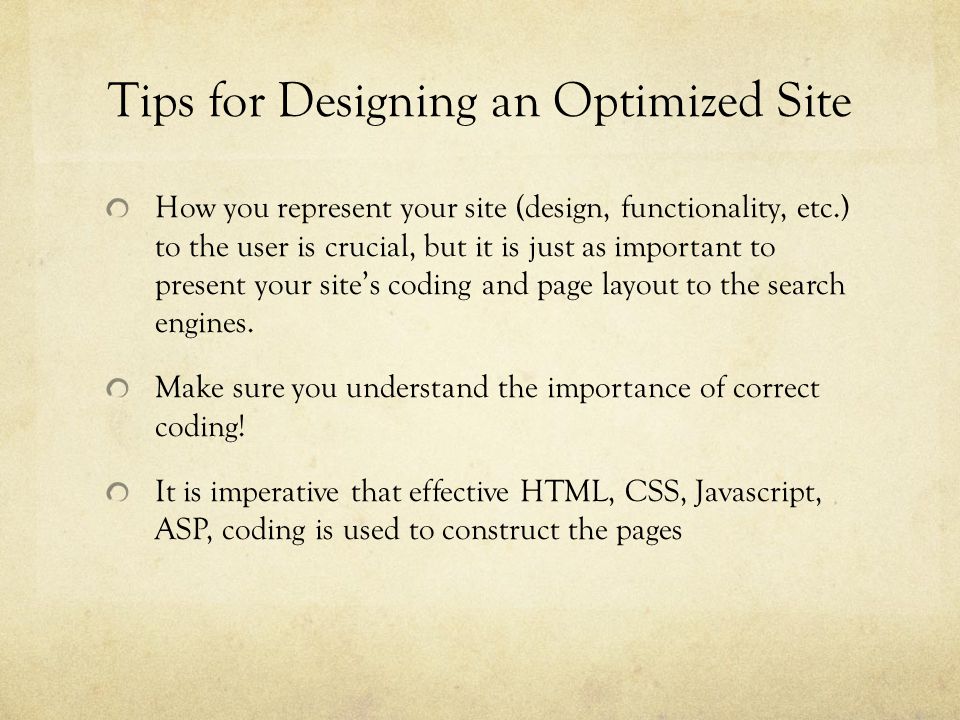 Tips for Designing an Optimized Site

How you represent your site (design, functionality, etc.) to the user is crucial, but it is just as important to present your site's coding and page layout to the search engines.

Make sure you understand the importance of correct coding!

It is imperative that effective HTML, CSS, Javascript, ASP, coding is used to construct the pages